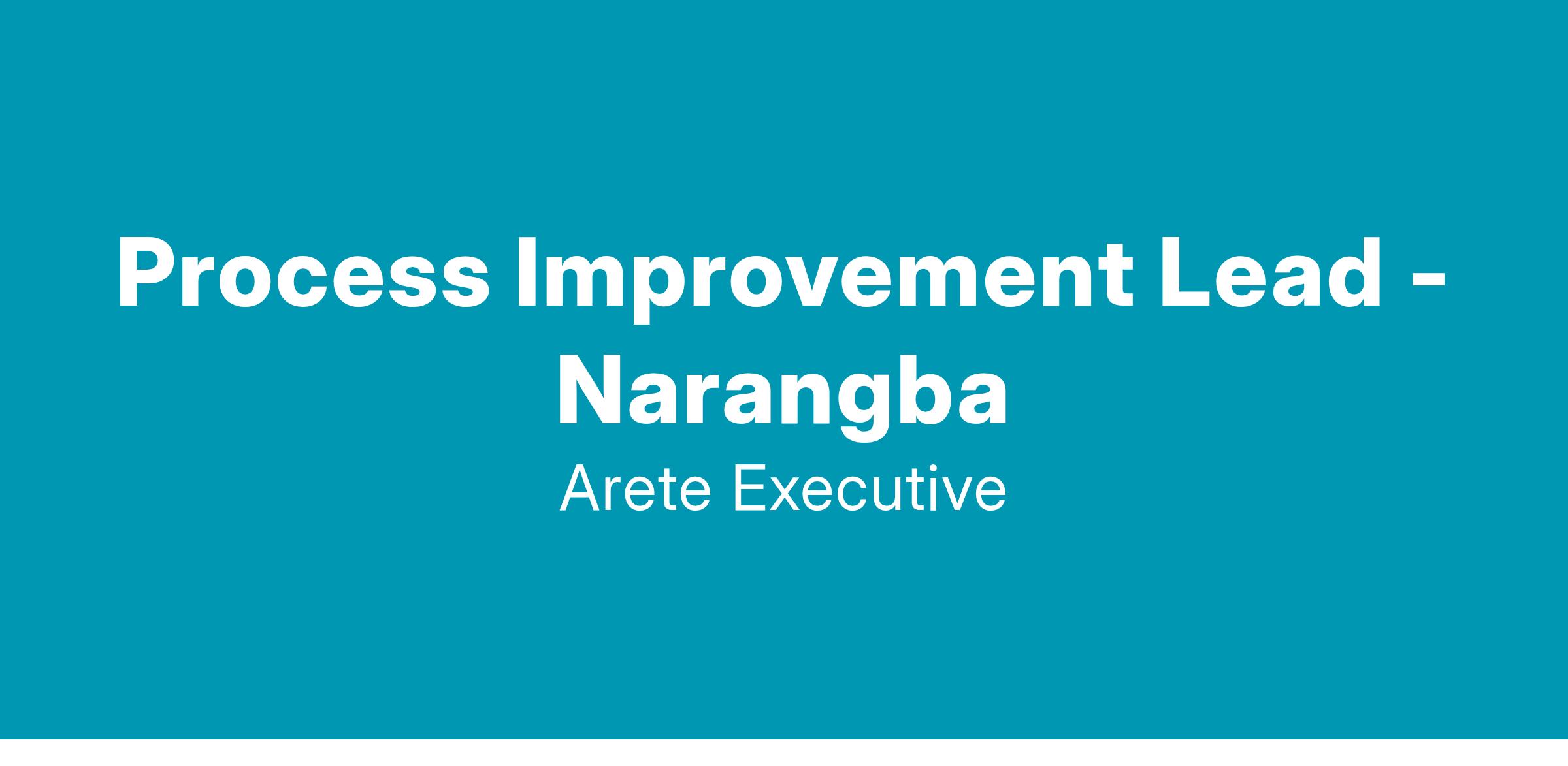 Process Improvement Lead - Narangba

Arete Executive